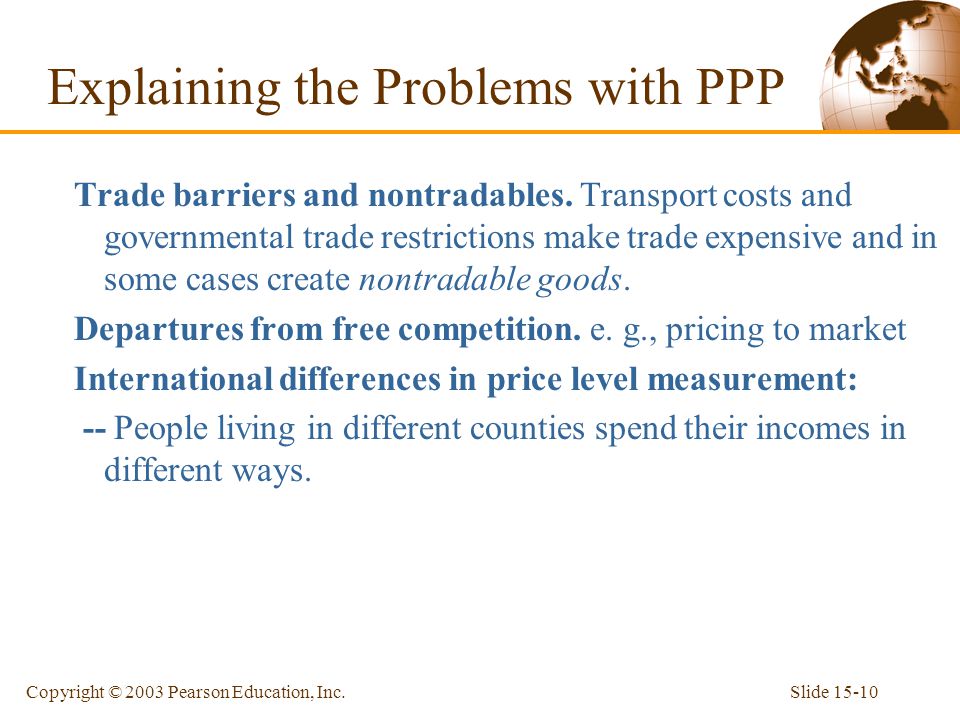 Explaining the Problems with PPP

Trade barriers and nontradables. Transport costs and governmental trade restrictions make trade expensive and in some cases create nontradable goods.

Departures from free competition. e. g., pricing to market

International differences in price level measurement:

-- People living in different counties spend their incomes in different ways.

Copyright © 2003 Pearson Education, Inc.

Slide 15-10